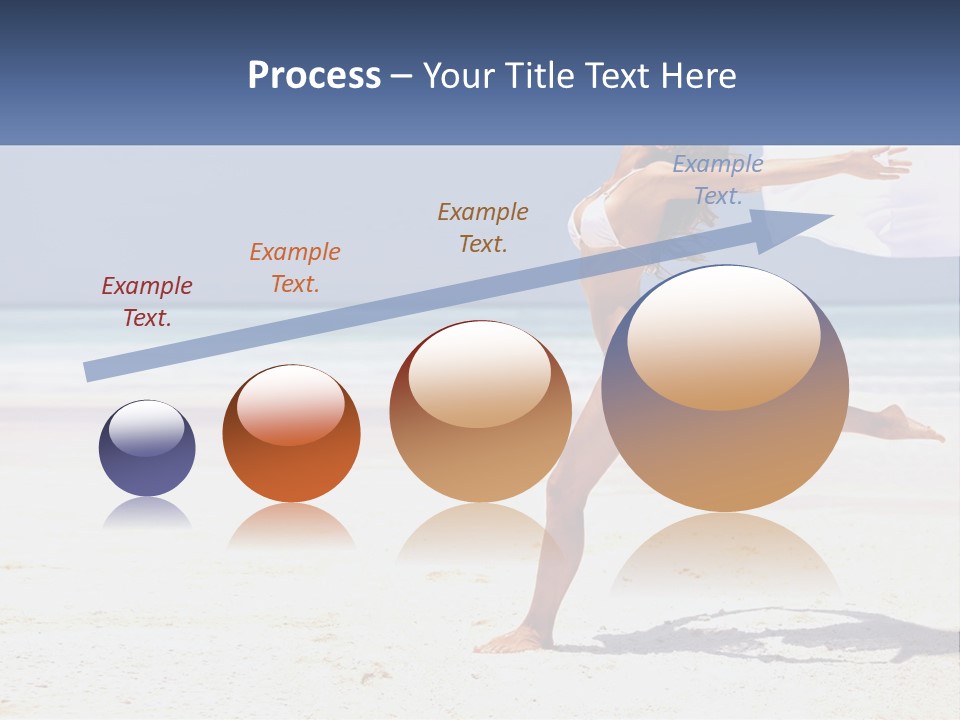 Process – Your Title Text Here

Example Text.

Example Text.

Example Text.

Example Text.